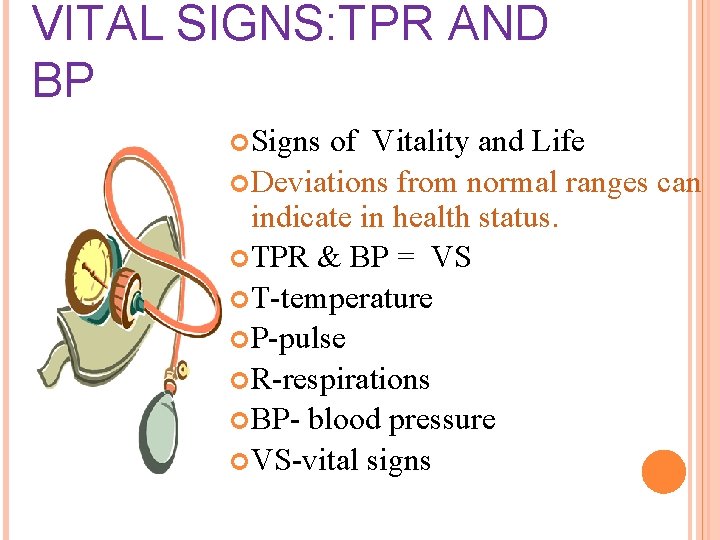 VITAL SIGNS:TPR AND BP

Signs of Vitality and Life

Deviations from normal ranges can indicate in health status.

TPR & BP = VS

T-temperature

P-pulse

R-respirations

BP- blood pressure

VS-vital signs